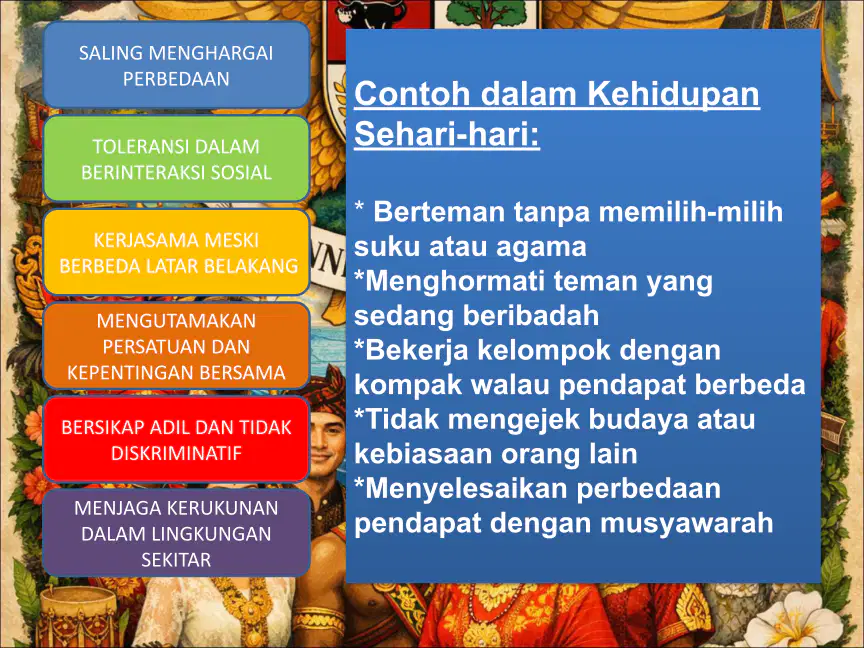 SALING MENGHARGAI PERBEDAAN

TOLERANSI DALAM BERINTERAKSI SOSIAL

KERJASAMA MESKI BERBEDA LATAR BELAKANG

MENGUTAMAKAN PERSATUAN DAN KEPENTINGAN BERSAMA

BERSIKAP ADIL DAN TIDAK DISKRIMINATIF

MENJAGA KERUKUNAN DALAM LINGKUNGAN SEKITAR

Contoh dalam Kehidupan Sehari-hari:

* Berteman tanpa memilih-milih suku atau agama
*Menghormati teman yang sedang beribadah
*Bekerja kelompok dengan kompak walau pendapat berbeda
*Tidak mengejek budaya atau kebiasaan orang lain
*Menyelesaikan perbedaan pendapat dengan musyawarah